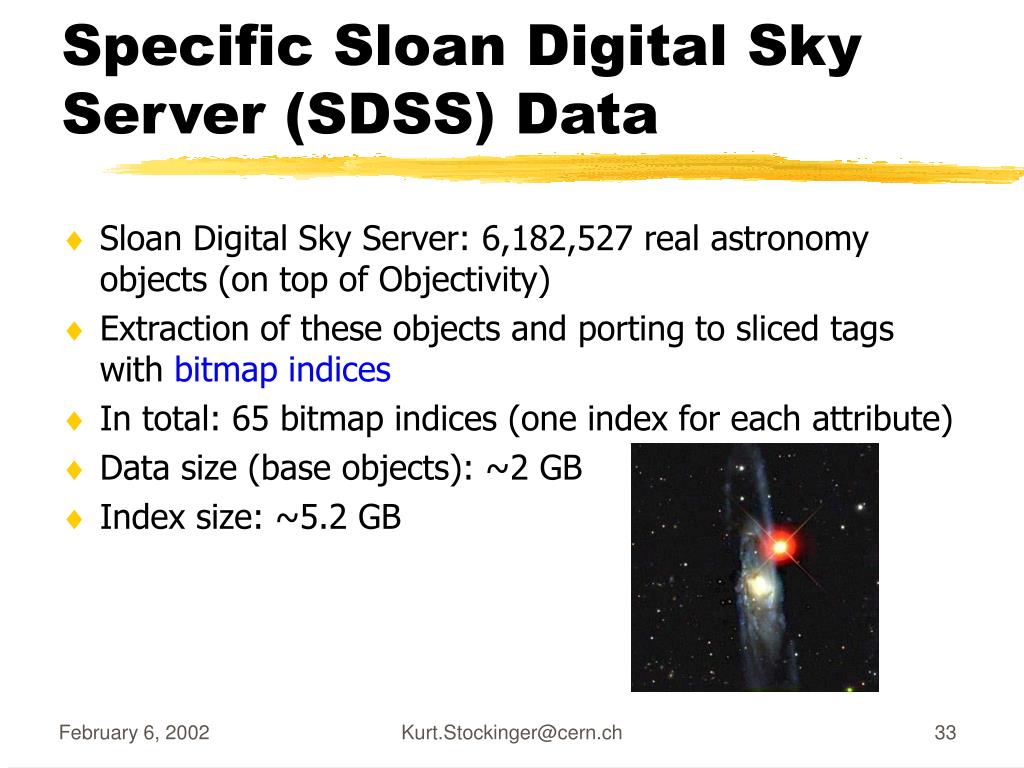 Specific Sloan Digital Sky Server (SDSS) Data

♦ Sloan Digital Sky Server: 6,182,527 real astronomy objects (on top of Objectivity)
♦ Extraction of these objects and porting to sliced tags with bitmap indices
♦ In total: 65 bitmap indices (one index for each attribute)
♦ Data size (base objects): ~2 GB
♦ Index size: ~5.2 GB

February 6, 2002 Kurt.Stockinger@cern.ch 33